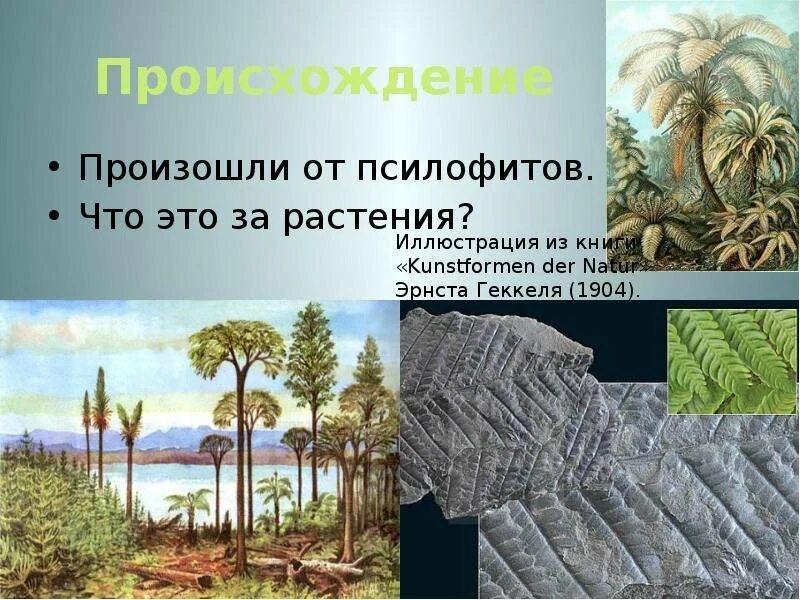 Происхождение

• Произошли от псилофитов.
• Что это за растения?

Иллюстрация из книги «Kunstformen der Natur» Эрнста Геккеля (1904).